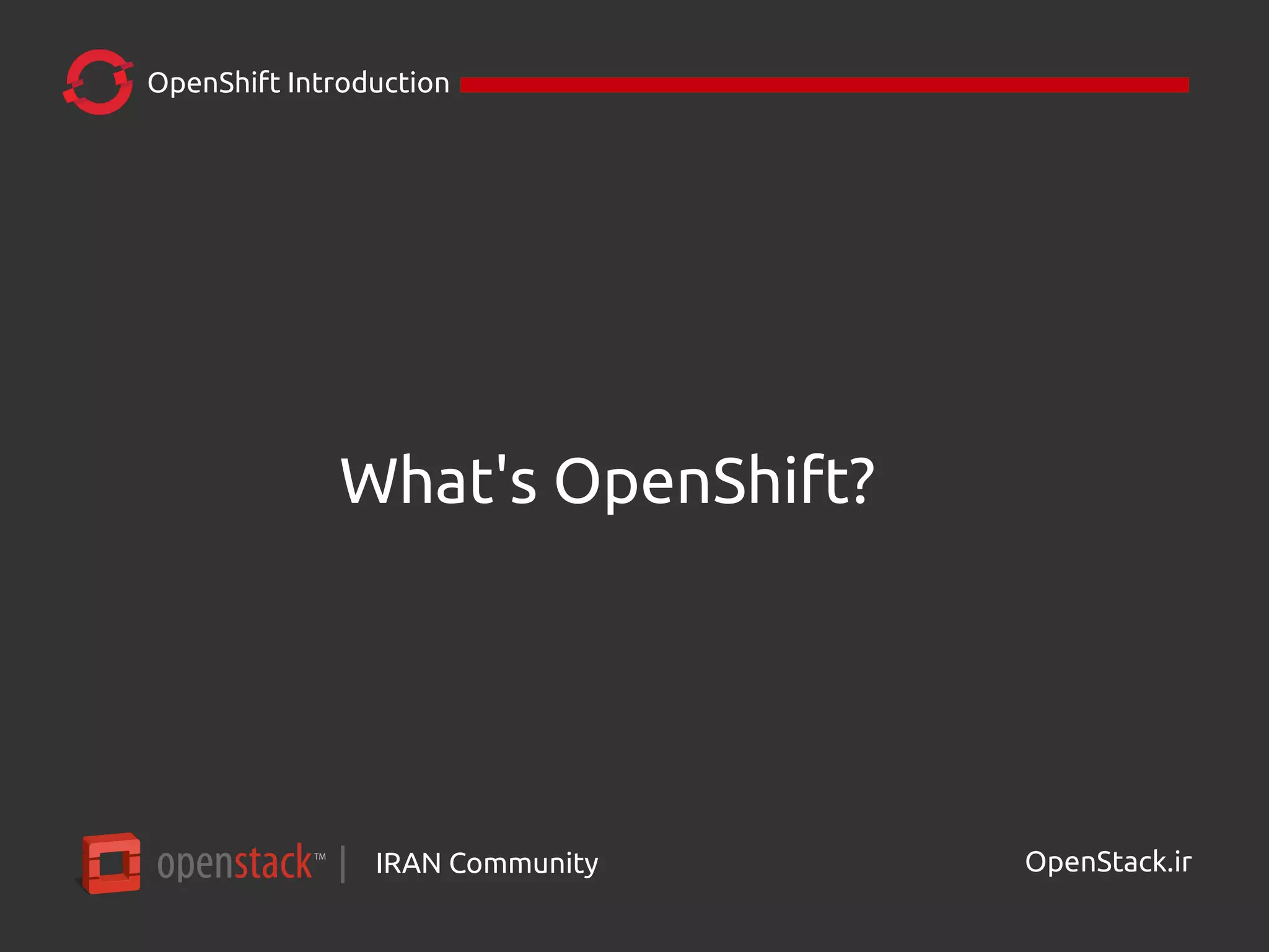 OpenShift Introduction

What's OpenShift?

openstack™ | IRAN Community

OpenStack.ir